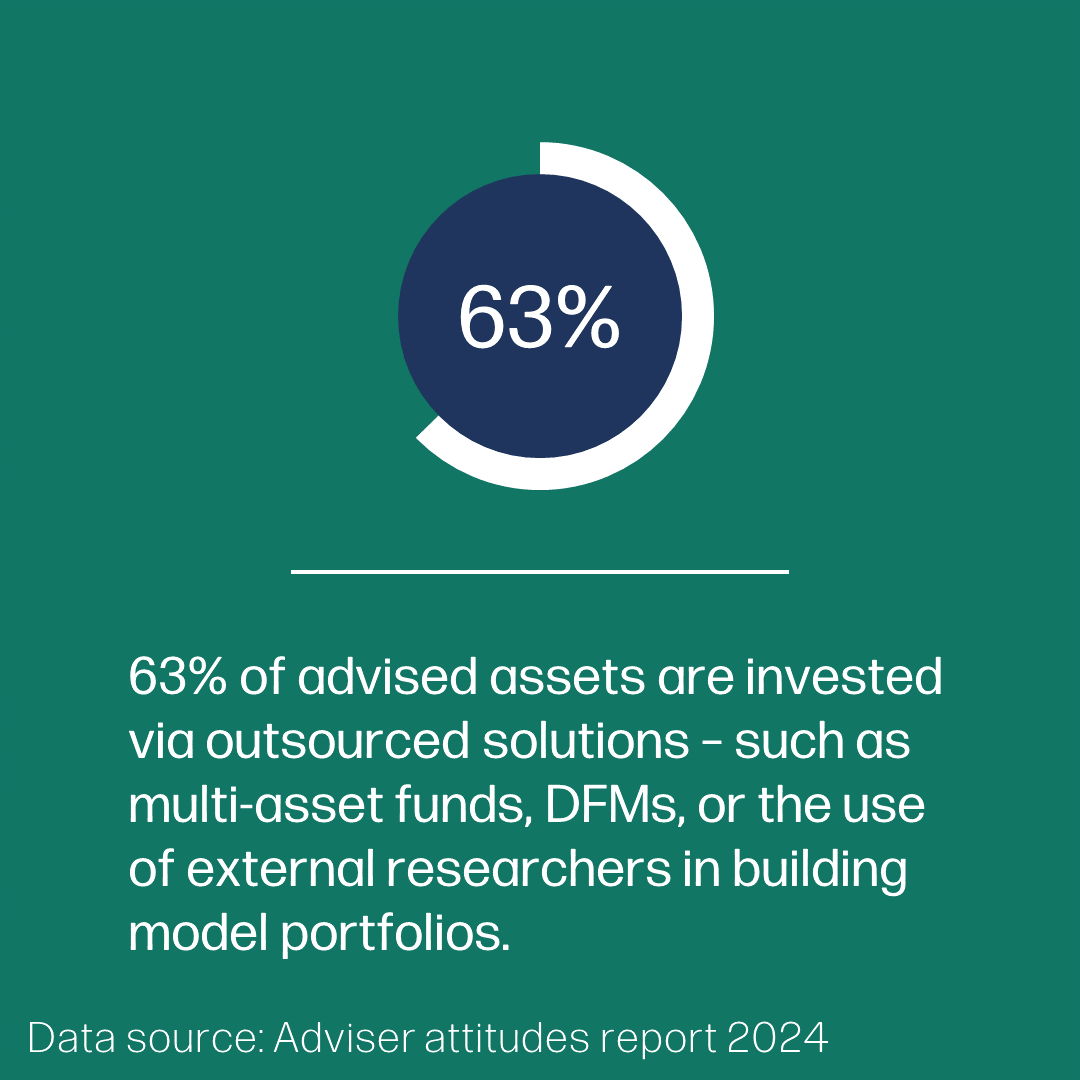 63%

63% of advised assets are invested via outsourced solutions - such as multi-asset funds, DFMs, or the use of external researchers in building model portfolios.

Data source: Adviser attitudes report 2024